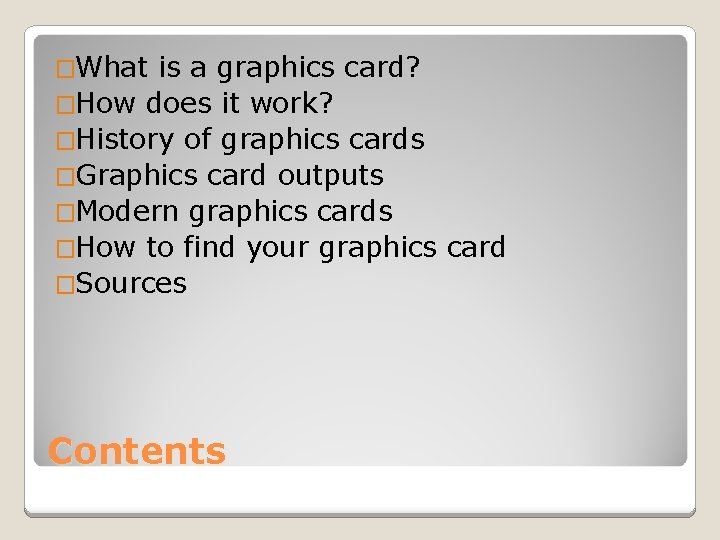 □What is a graphics card?
□How does it work?
□History of graphics cards
□Graphics card outputs
□Modern graphics cards
□How to find your graphics card
□Sources

Contents